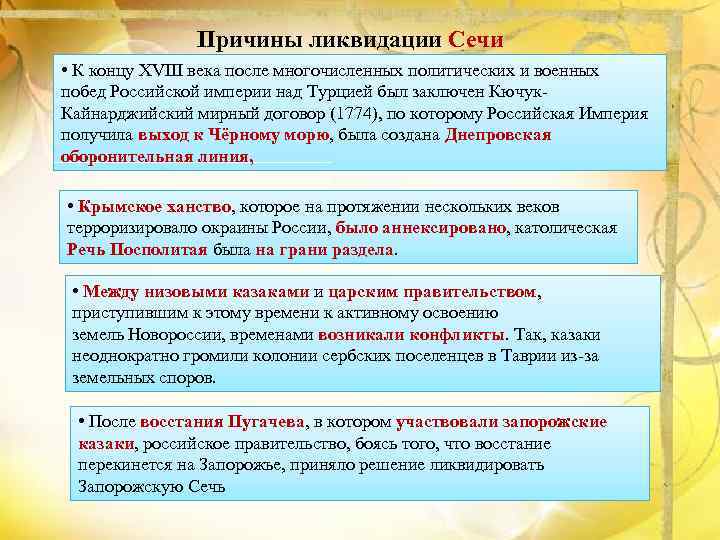 Причины ликвидации Сечи

• К концу XVIII века после многочисленных политических и военных побед Российской империи над Турцией был заключен Кючук-Кайнарджийский мирный договор (1774), по которому Российская Империя получила выход к Чёрному морю, была создана Днепровская оборонительная линия,

• Крымское ханство, которое на протяжении нескольких веков терроризировало окраины России, было аннексировано, католическая Речь Посполитая была на грани раздела.

• Между низовыми казаками и царским правительством, приступившим к этому времени к активному освоению земель Новороссии, временами возникали конфликты. Так, казаки неоднократно громили колонии сербских поселенцев в Таврии из-за земельных споров.

• После восстания Пугачева, в котором участвовали запорожские казаки, российское правительство, боясь того, что восстание перекинется на Запорожье, приняло решение ликвидировать Запорожскую Сечь